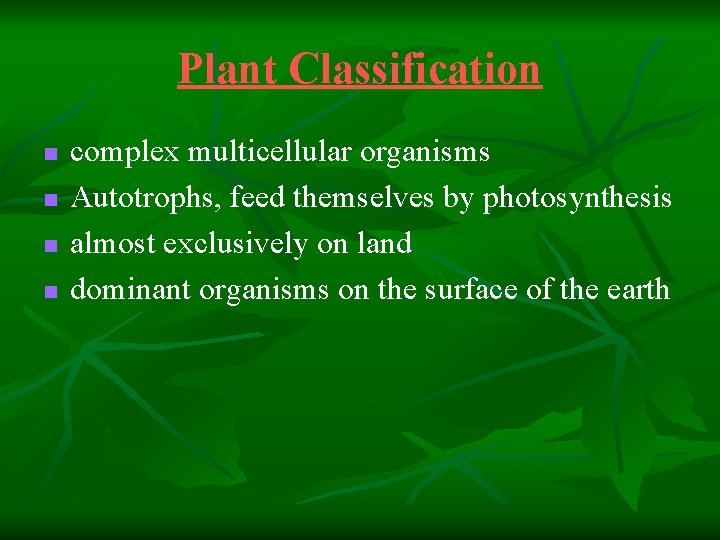 Plant Classification

- complex multicellular organisms
- Autotrophs, feed themselves by photosynthesis
- almost exclusively on land
- dominant organisms on the surface of the earth